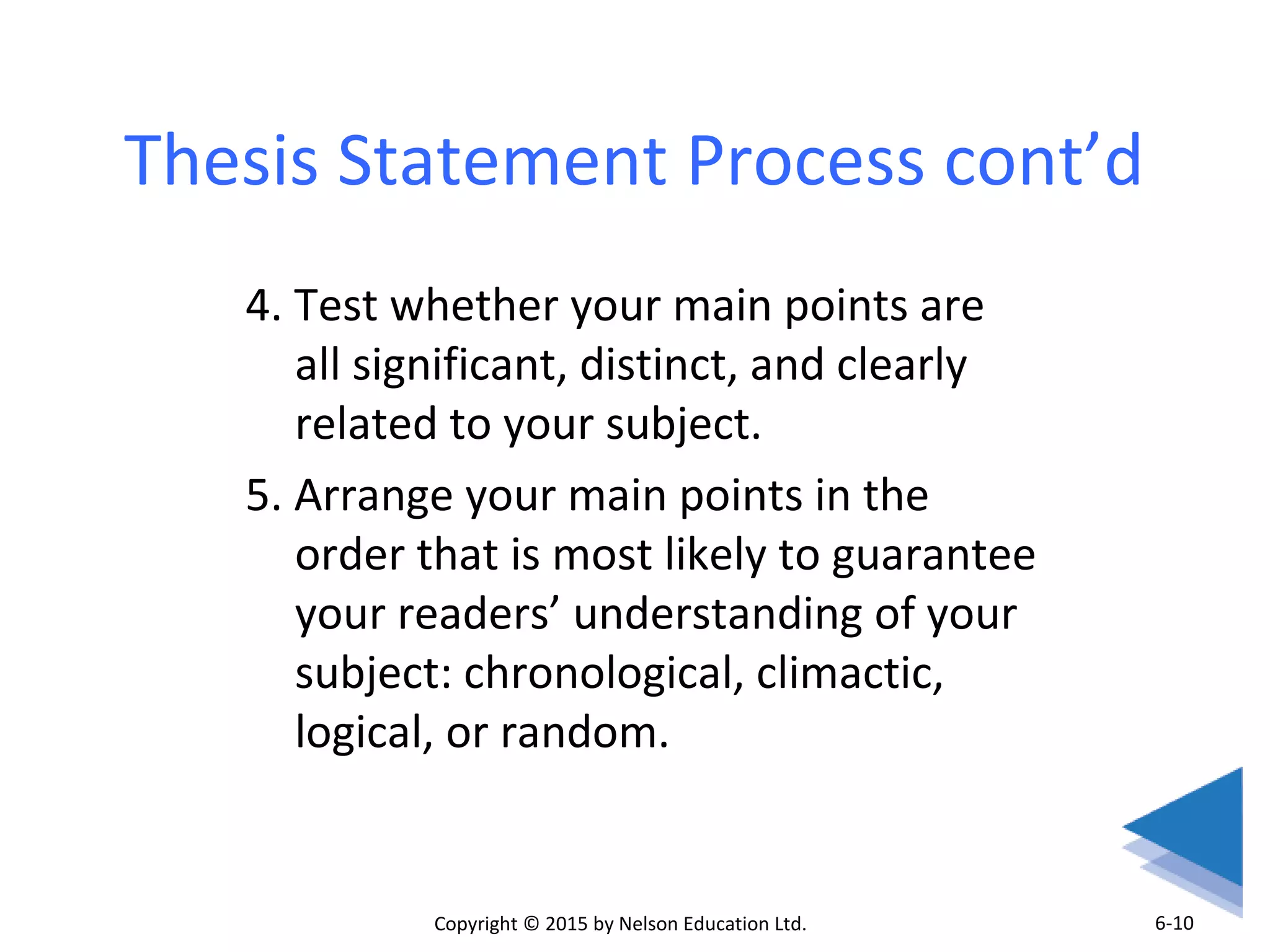 Thesis Statement Process cont’d

4. Test whether your main points are all significant, distinct, and clearly related to your subject.

5. Arrange your main points in the order that is most likely to guarantee your readers’ understanding of your subject: chronological, climactic, logical, or random.

Copyright © 2015 by Nelson Education Ltd.

6-10